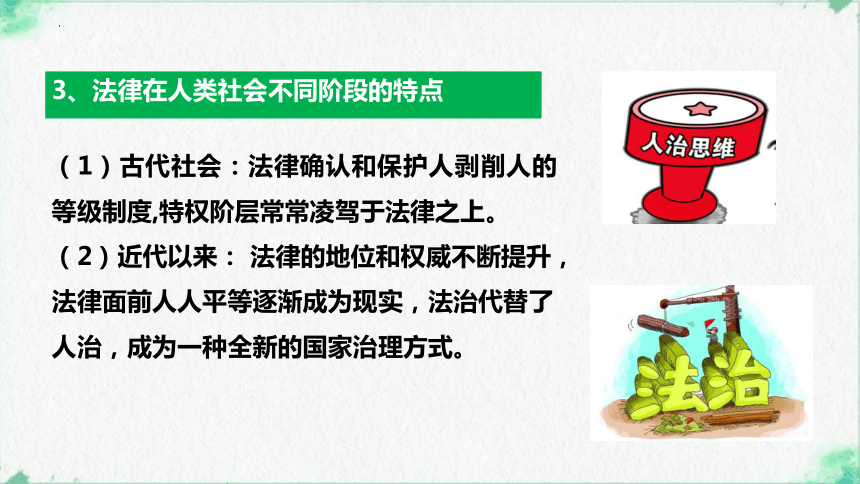 3、法律在人类社会不同阶段的特点

（1）古代社会：法律确认和保护人剥削人的等级制度,特权阶层常常凌驾于法律之上。

（2）近代以来： 法律的地位和权威不断提升，法律面前人人平等逐渐成为现实，法治代替了人治，成为一种全新的国家治理方式。

人治思维

法治